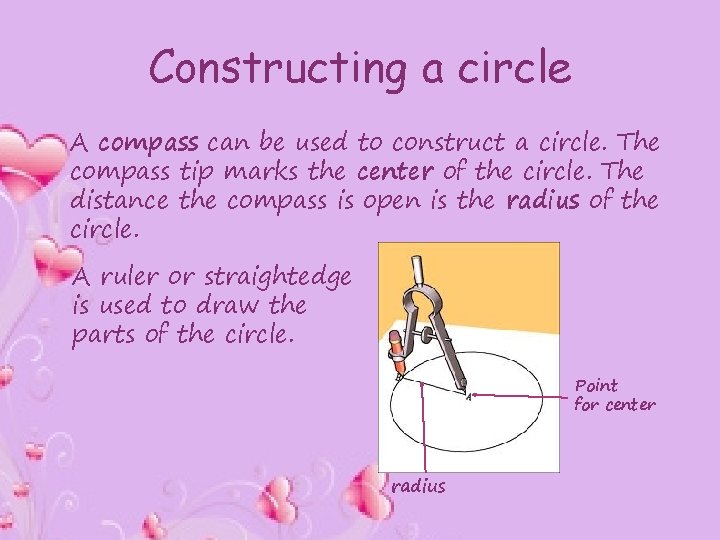 Constructing a circle

A compass can be used to construct a circle. The compass tip marks the center of the circle. The distance the compass is open is the radius of the circle.

A ruler or straightedge is used to draw the parts of the circle.

A

Point for center

radius